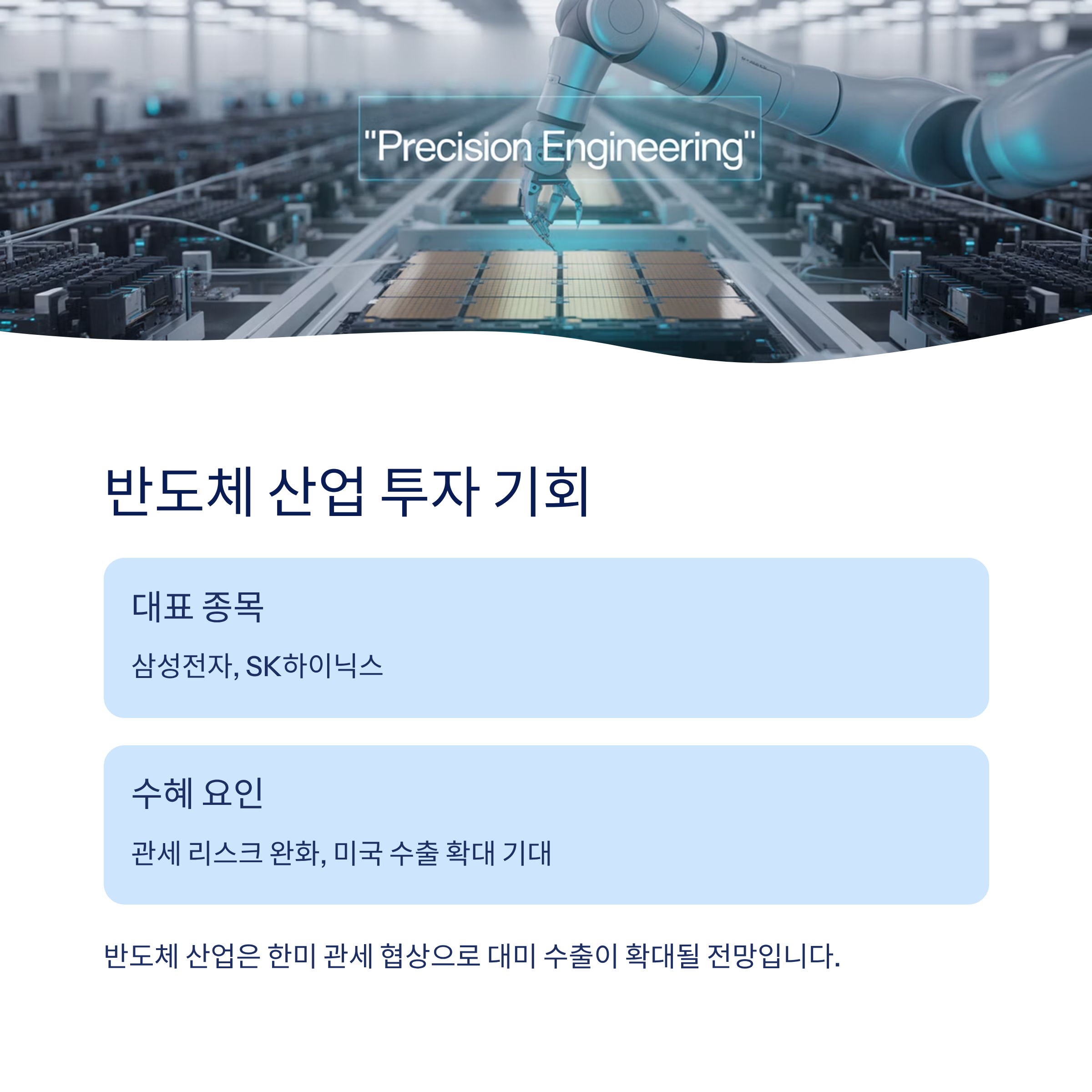 "Precision Engineering"

반도체 산업 투자 기회

대표 종목

삼성전자, SK하이닉스

수혜 요인

관세 리스크 완화, 미국 수출 확대 기대

반도체 산업은 한미 관세 협상으로 대미 수출이 확대될 전망입니다.